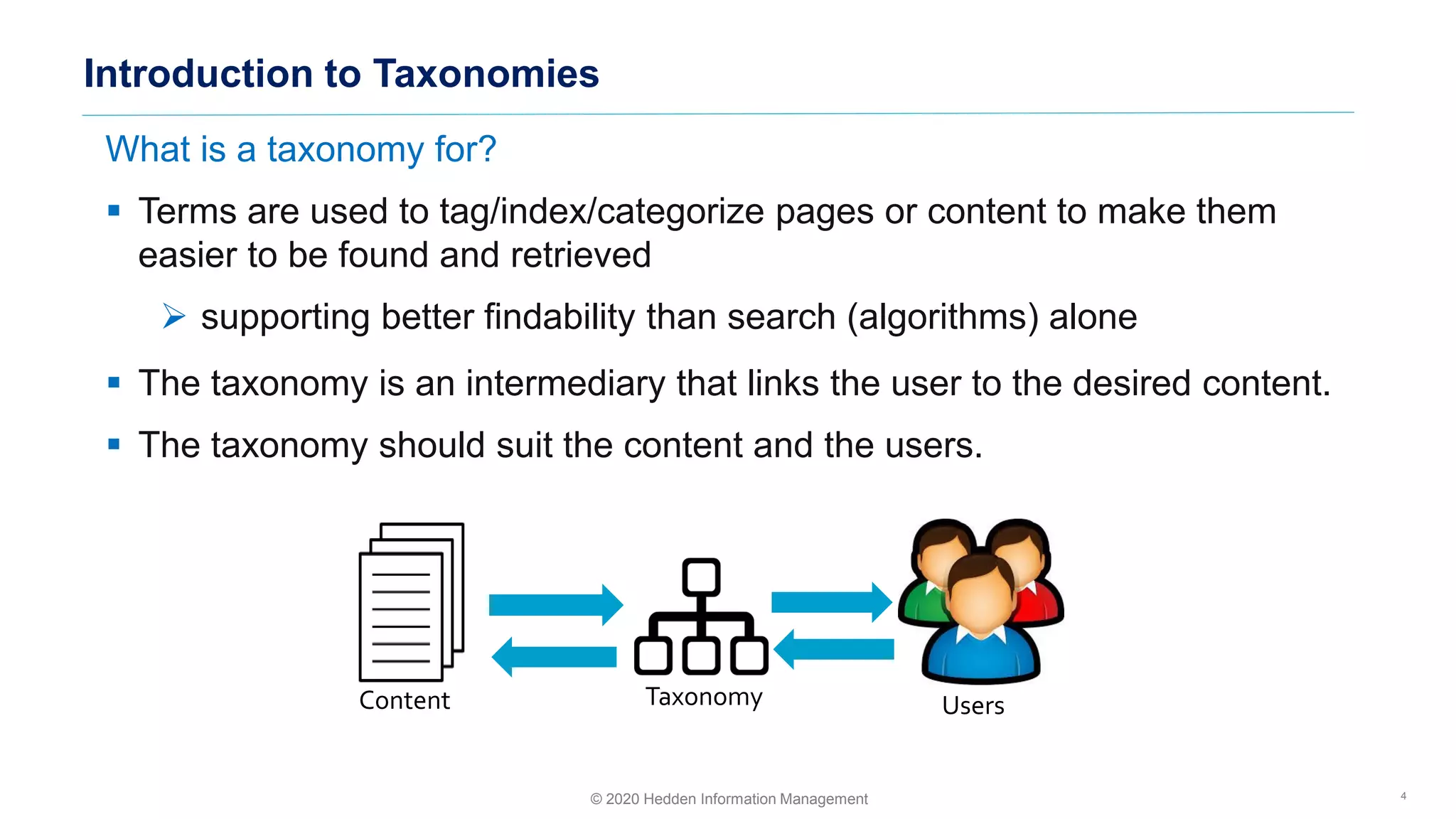 Introduction to Taxonomies

What is a taxonomy for?

▪ Terms are used to tag/index/categorize pages or content to make them easier to be found and retrieved

➢ supporting better findability than search (algorithms) alone

▪ The taxonomy is an intermediary that links the user to the desired content.

▪ The taxonomy should suit the content and the users.

Content

Taxonomy

Users

© 2020 Hedden Information Management

4